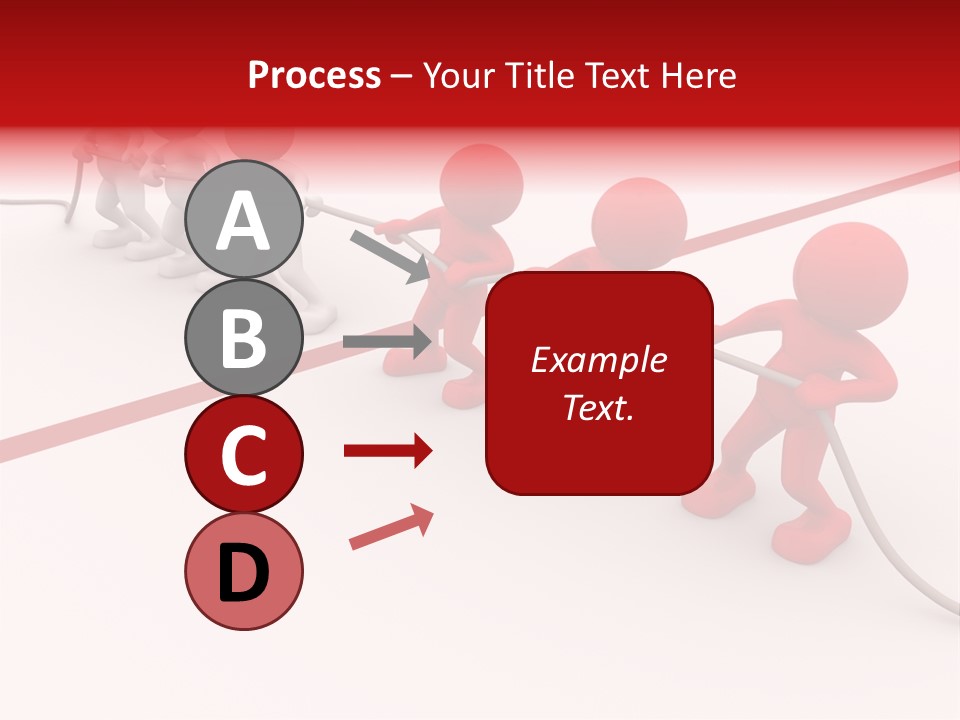 Process – Your Title Text Here

A

B

C

D

Example Text.